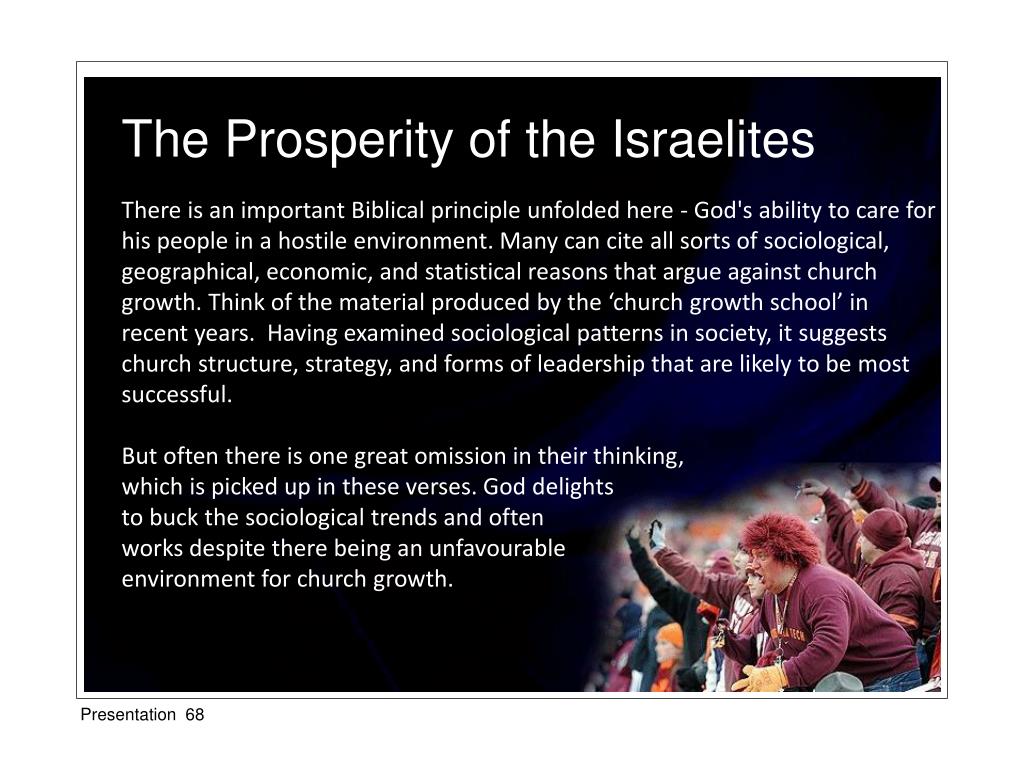 The Prosperity of the Israelites

There is an important Biblical principle unfolded here - God's ability to care for his people in a hostile environment. Many can cite all sorts of sociological, geographical, economic, and statistical reasons that argue against church growth. Think of the material produced by the ‘church growth school’ in recent years. Having examined sociological patterns in society, it suggests church structure, strategy, and forms of leadership that are likely to be most successful.

But often there is one great omission in their thinking, which is picked up in these verses. God delights to buck the sociological trends and often works despite there being an unfavourable environment for church growth.

Presentation 68